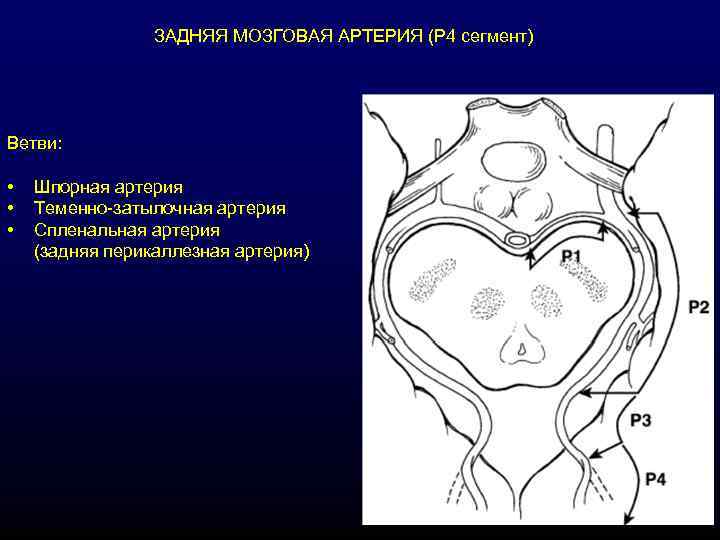 ЗАДНЯЯ МОЗГОВАЯ АРТЕРИЯ (Р4 сегмент)

Ветви:

• Шпорная артерия
• Теменно-затылочная артерия
• Спленальная артерия (задняя перикаллезная артерия)

P1

P2

P3

P4